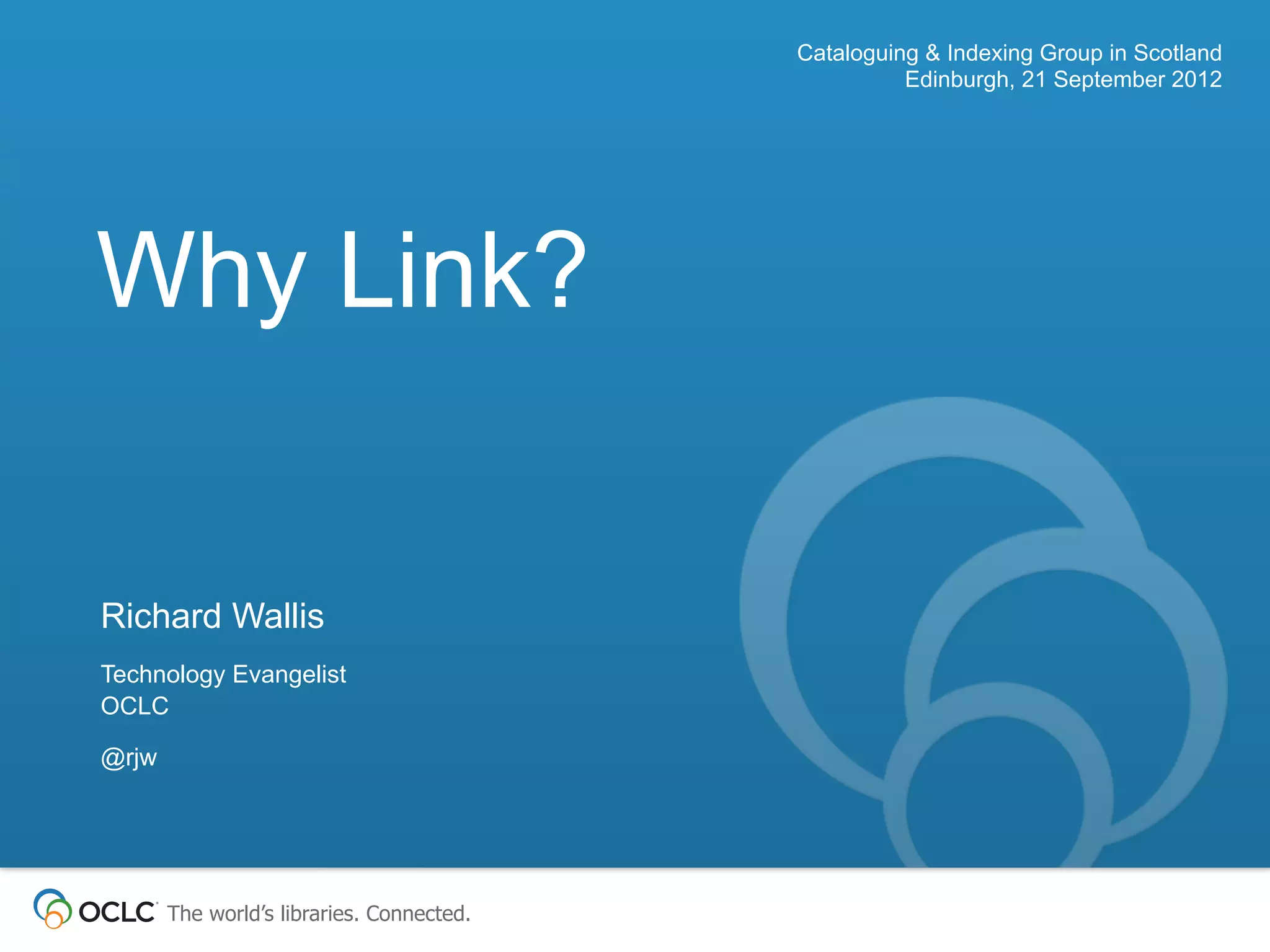 Cataloguing & Indexing Group in Scotland
Edinburgh, 21 September 2012

Why Link?

Richard Wallis

Technology Evangelist
OCLC

@rjw

OCLC The world's libraries. Connected.